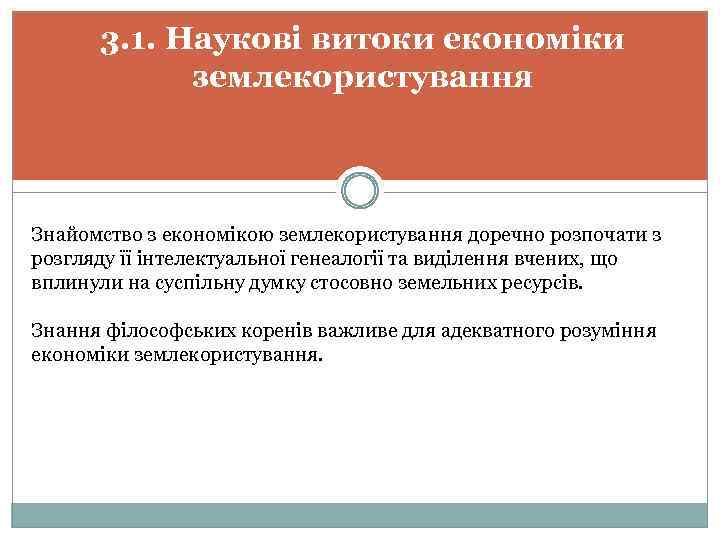 3.1. Наукові витоки економіки землекористування

Знайомство з економікою землекористування доречно розпочати з розгляду її інтелектуальної генеалогії та виділення вчених, що вплинули на суспільну думку стосовно земельних ресурсів.

Знання філософських коренів важливе для адекватного розуміння економіки землекористування.